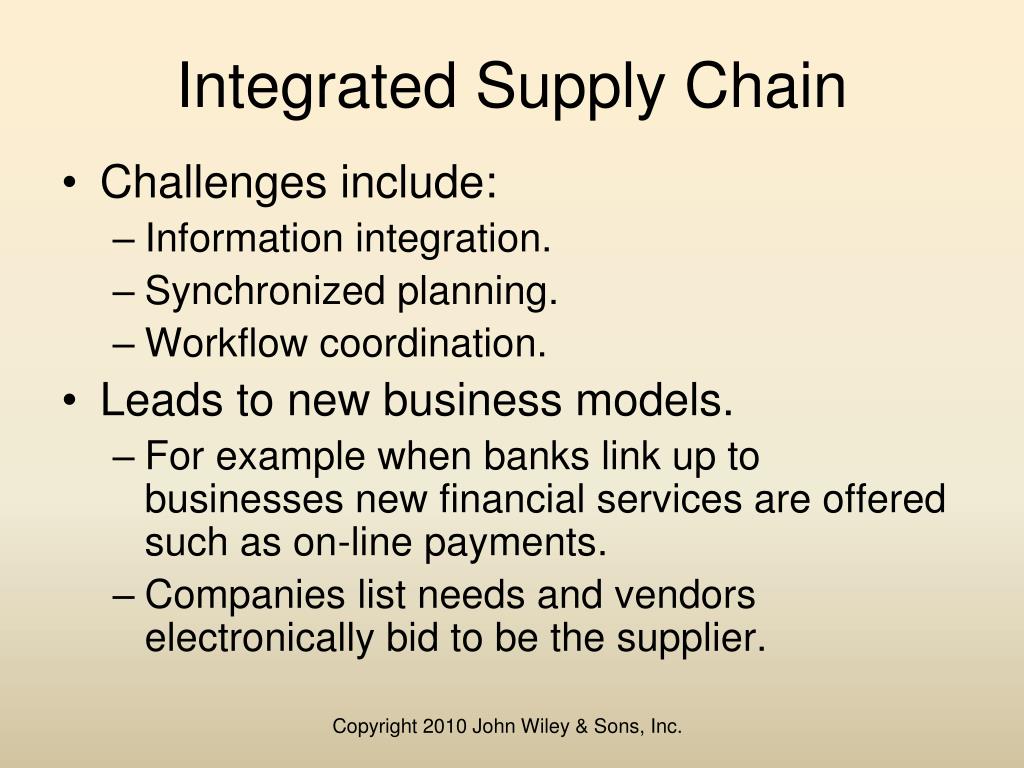 Integrated Supply Chain

• Challenges include:
– Information integration.
– Synchronized planning.
– Workflow coordination.
• Leads to new business models.
– For example when banks link up to businesses new financial services are offered such as on-line payments.
– Companies list needs and vendors electronically bid to be the supplier.

Copyright 2010 John Wiley & Sons, Inc.